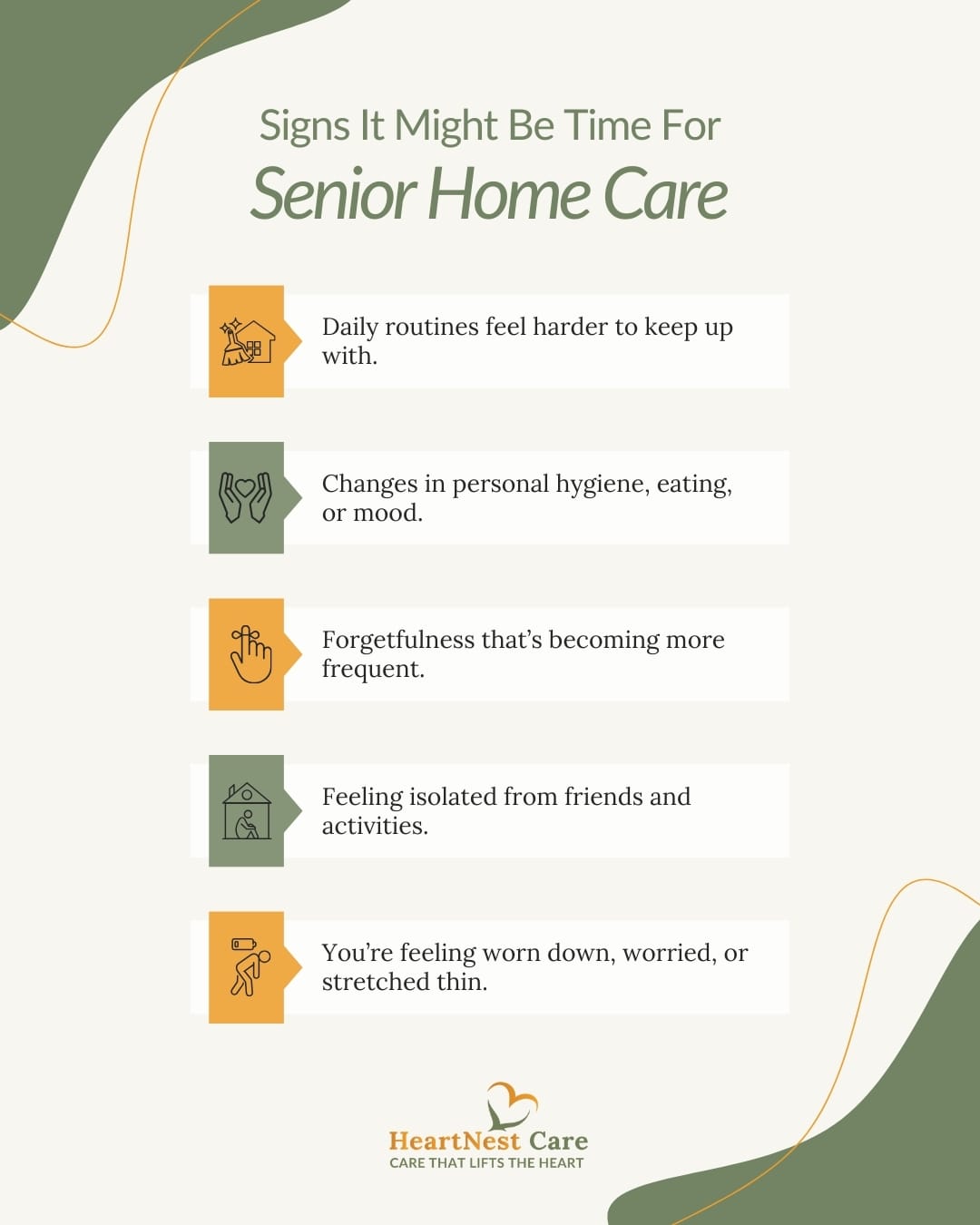 Signs It Might Be Time For
Senior Home Care

Daily routines feel harder to keep up with.

Changes in personal hygiene, eating, or mood.

Forgetfulness that's becoming more frequent.

Feeling isolated from friends and activities.

You're feeling worn down, worried, or stretched thin.

HeartNest Care
CARE THAT LIFTS THE HEART